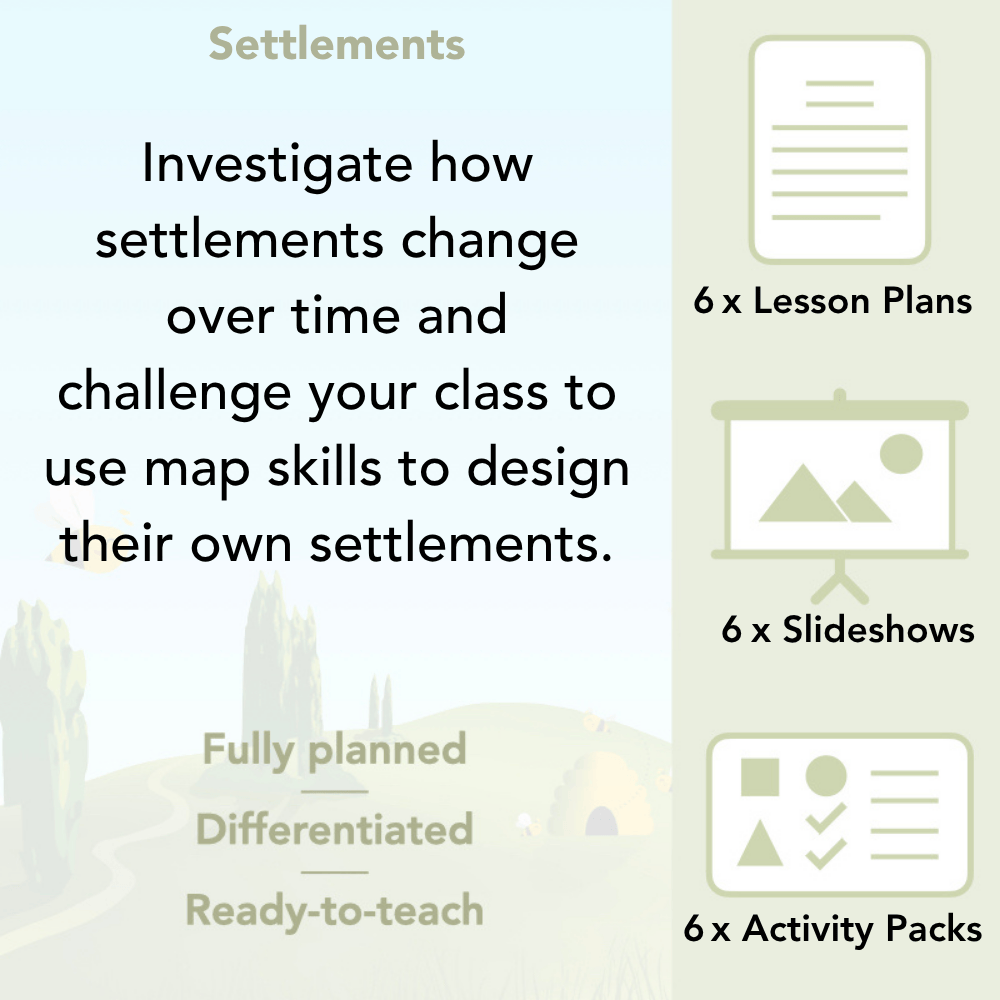 Settlements

Investigate how settlements change over time and challenge your class to use map skills to design their own settlements.

Fully planned

Differentiated

Ready-to-teach

6 x Lesson Plans

6 x Slideshows

6 x Activity Packs